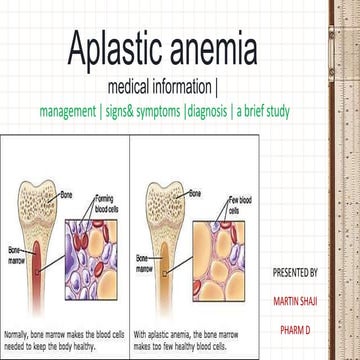 Aplastic anemia

medical information |

management | signs& symptoms |diagnosis | a brief study

Bone

Forming blood cells

Bone marrow

Normally, bone marrow makes the blood cells needed to keep the body healthy.

Bone

Few blood cells

Bone marrow

With aplastic anemia, the bone marrow makes too few healthy blood cells.

PRESENTED BY

MARTIN SHAJI

PHARM D